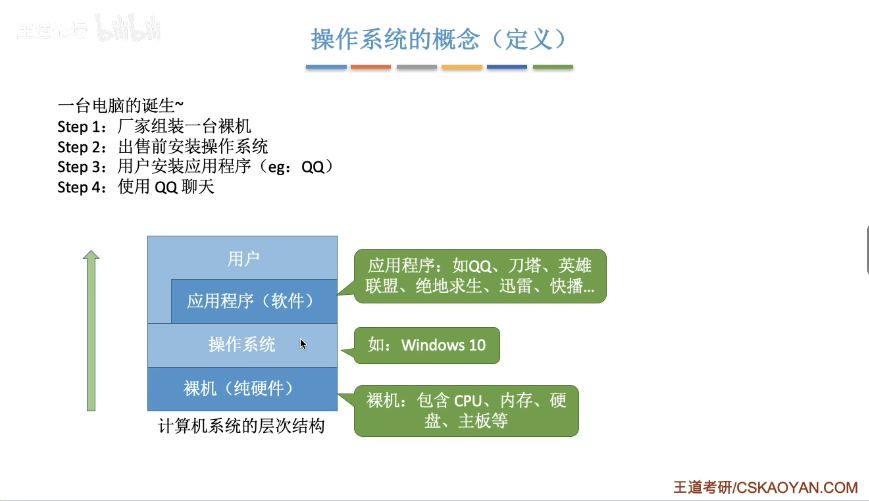 王道论坛 bilibili

操作系统的概念（定义）

一台电脑的诞生~
Step 1：厂家组装一台裸机
Step 2：出售前安装操作系统
Step 3：用户安装应用程序（eg：QQ）
Step 4：使用 QQ 聊天

用户

应用程序（软件）

操作系统

裸机（纯硬件）

计算机系统的层次结构

应用程序：如QQ、刀塔、英雄联盟、绝地求生、迅雷、快播...

如：Windows 10

裸机：包含 CPU、内存、硬盘、主板等

王道考研/CSKAOYAN.COM